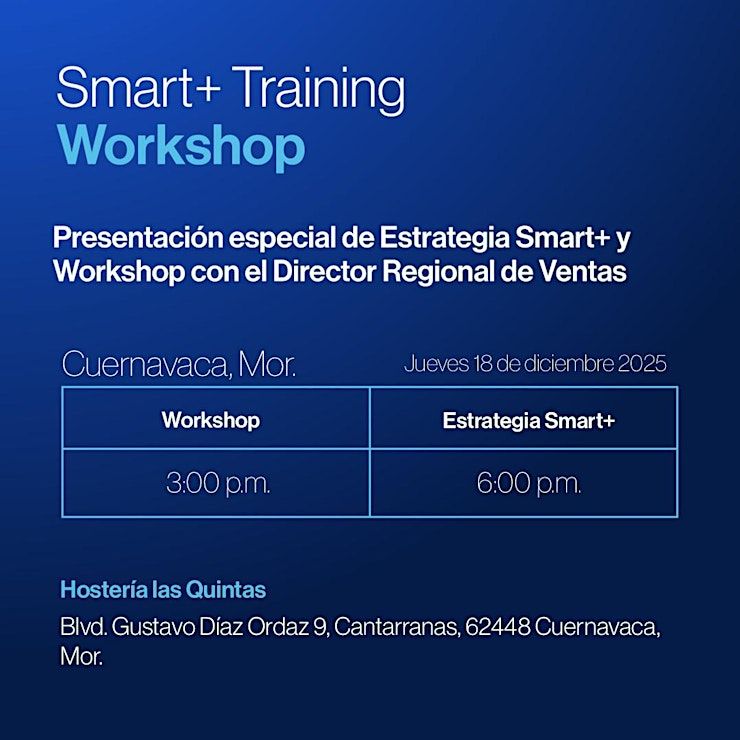 Smart+ Training
Workshop

Presentación especial de Estrategia Smart+ y Workshop con el Director Regional de Ventas

Cuernavaca, Mor.

Jueves 18 de diciembre 2025

| Workshop | Estrategia Smart+ |
|---|---|
| 3:00 p.m. | 6:00 p.m. |

Hostería las Quintas

Blvd. Gustavo Díaz Ordaz 9, Cantarranas, 62448 Cuernavaca, Mor.